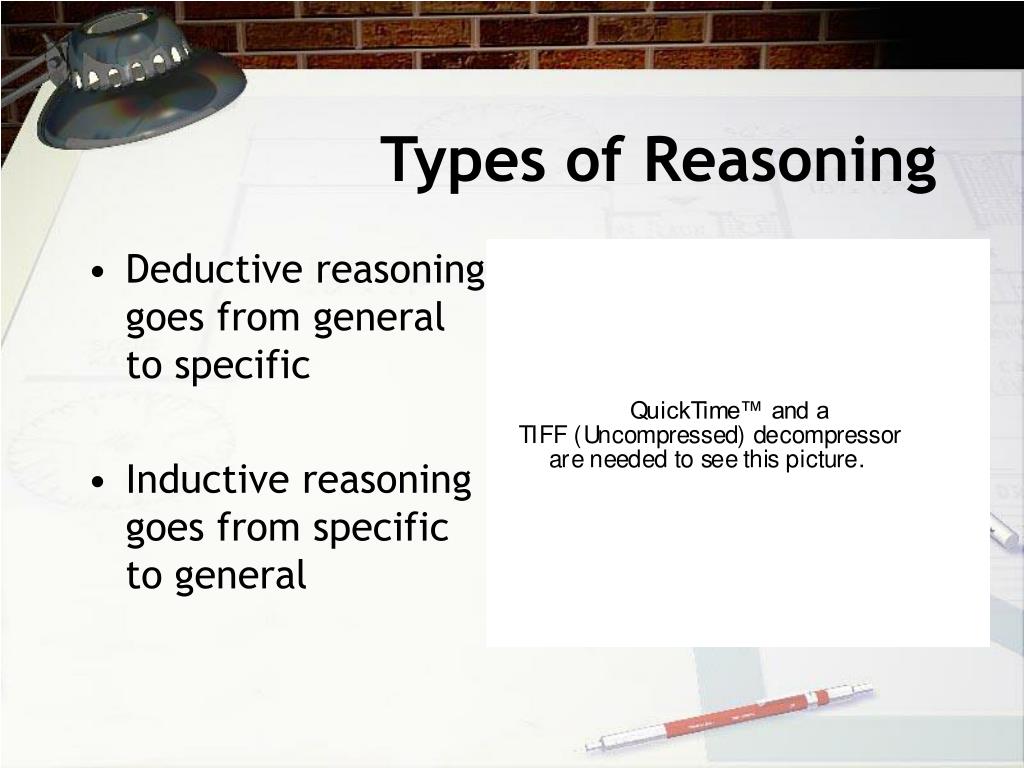 Types of Reasoning

• Deductive reasoning goes from general to specific

• Inductive reasoning goes from specific to general

QuickTime™ and a
TIFF (Uncompressed) decompressor
are needed to see this picture.